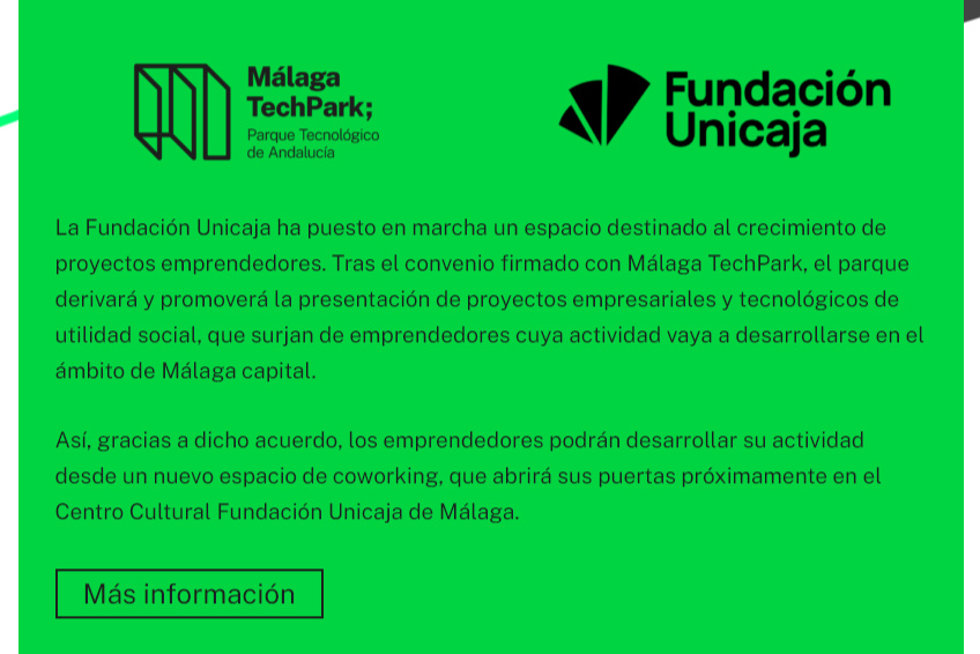 Málaga TechPark;
Parque Tecnológico de Andalucía

Fundación Unicaja

La Fundación Unicaja ha puesto en marcha un espacio destinado al crecimiento de proyectos emprendedores. Tras el convenio firmado con Málaga TechPark, el parque derivará y promoverá la presentación de proyectos empresariales y tecnológicos de utilidad social, que surjan de emprendedores cuya actividad vaya a desarrollarse en el ámbito de Málaga capital.

Así, gracias a dicho acuerdo, los emprendedores podrán desarrollar su actividad desde un nuevo espacio de coworking, que abrirá sus puertas próximamente en el Centro Cultural Fundación Unicaja de Málaga.

Más información